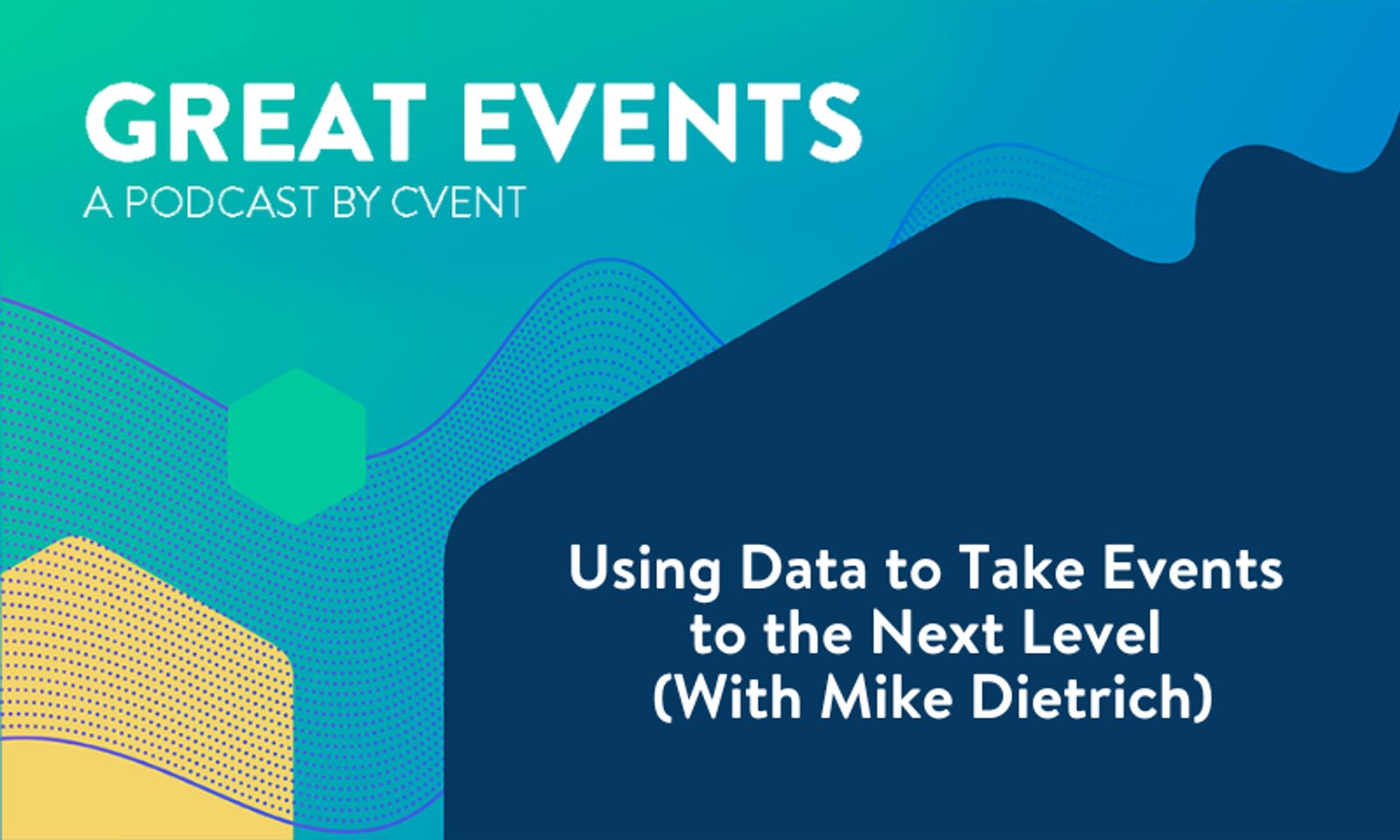 GREAT EVENTS
A PODCAST BY CVENT

Using Data to Take Events to the Next Level (With Mike Dietrich)